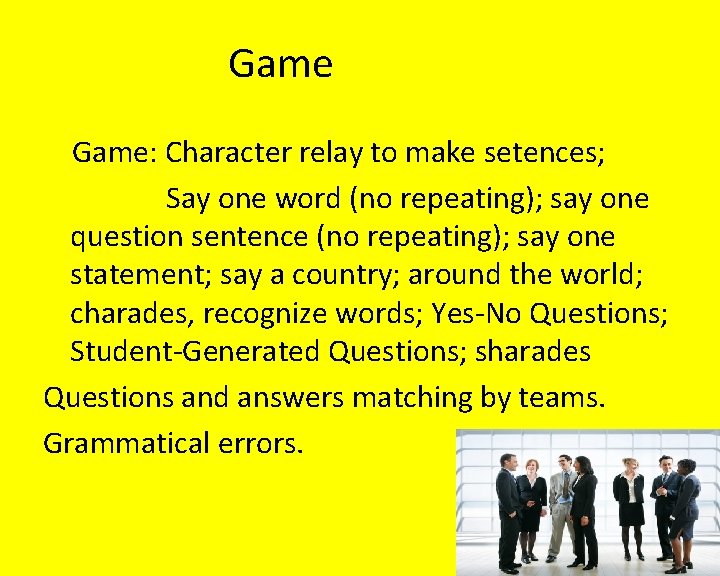 Game

Game: Character relay to make setences;

Say one word (no repeating); say one question sentence (no repeating); say one statement; say a country; around the world; charades, recognize words; Yes-No Questions; Student-Generated Questions; sharades

Questions and answers matching by teams.

Grammatical errors.